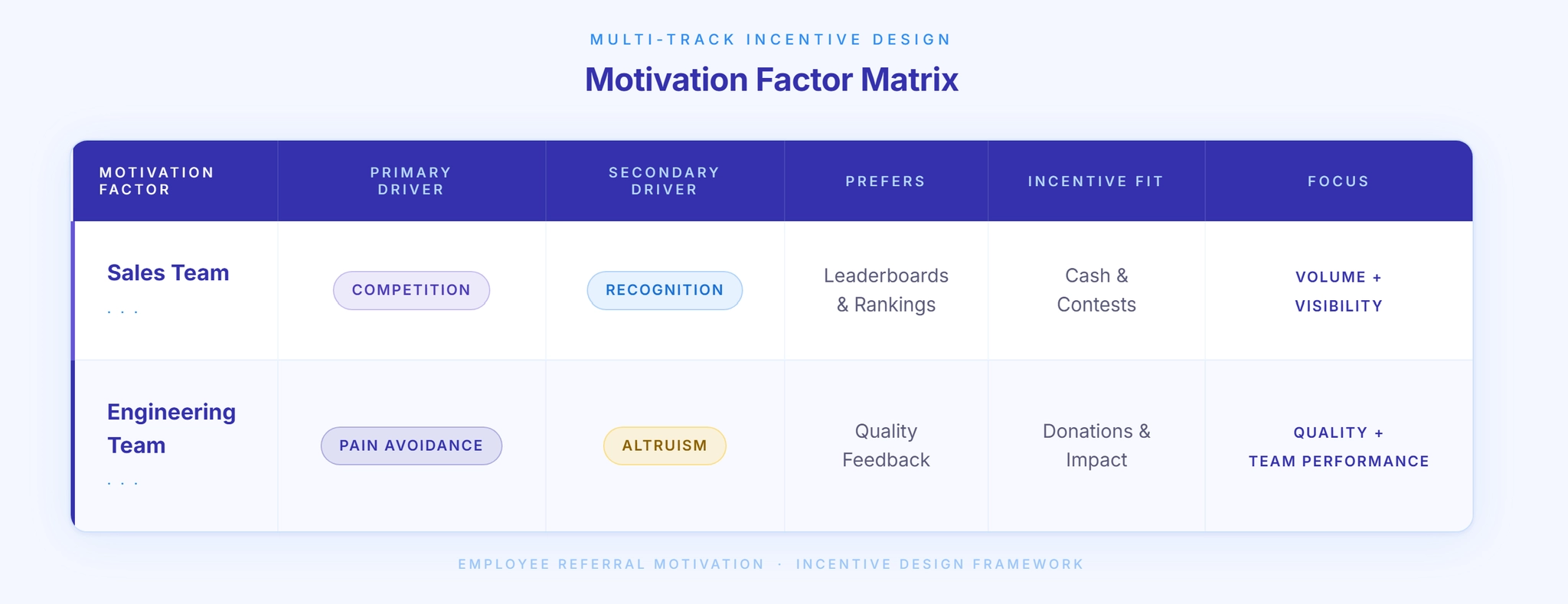 MULTI-TRACK INCENTIVE DESIGN

Motivation Factor Matrix

| MOTIVATION FACTOR | PRIMARY DRIVER | SECONDARY DRIVER | PREFERS | INCENTIVE FIT | FOCUS |
|---|---|---|---|---|---|
| Sales Team . . . | COMPETITION | RECOGNITION | Leaderboards & Rankings | Cash & Contests | VOLUME + VISIBILITY |
| Engineering Team . . . | PAIN AVOIDANCE | ALTRUISM | Quality Feedback | Donations & Impact | QUALITY + TEAM PERFORMANCE |

EMPLOYEE REFERRAL MOTIVATION · INCENTIVE DESIGN FRAMEWORK